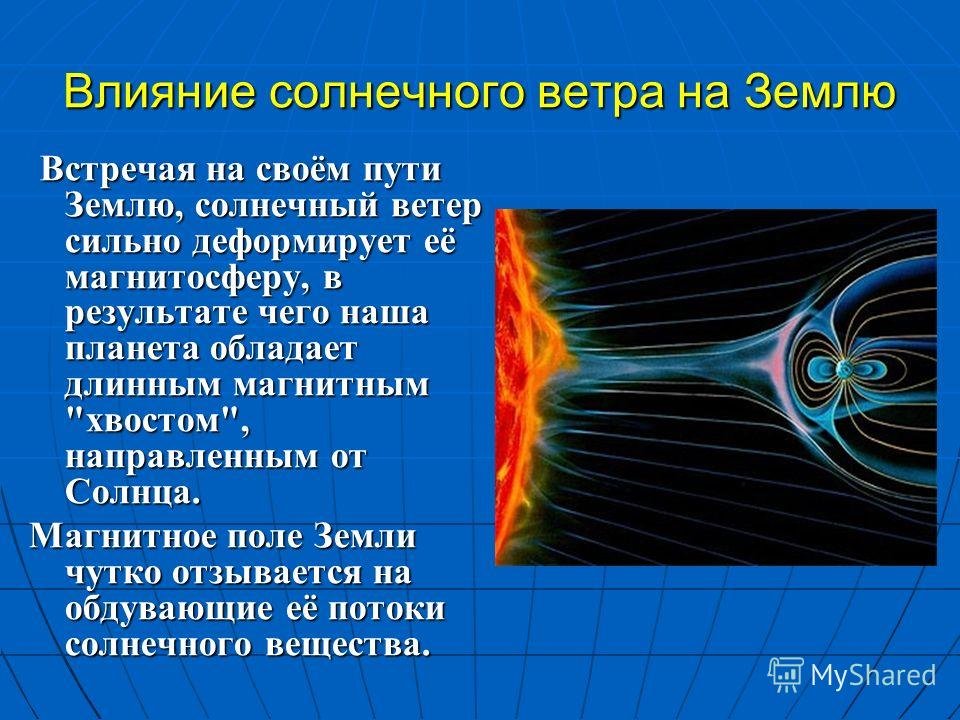 Влияние солнечного ветра на Землю

Встречая на своём пути Землю, солнечный ветер сильно деформирует её магнитосферу, в результате чего наша планета обладает длинным магнитным "хвостом", направленным от Солнца.

Магнитное поле Земли чутко отзывается на обдувающие её потоки солнечного вещества.

MyShared